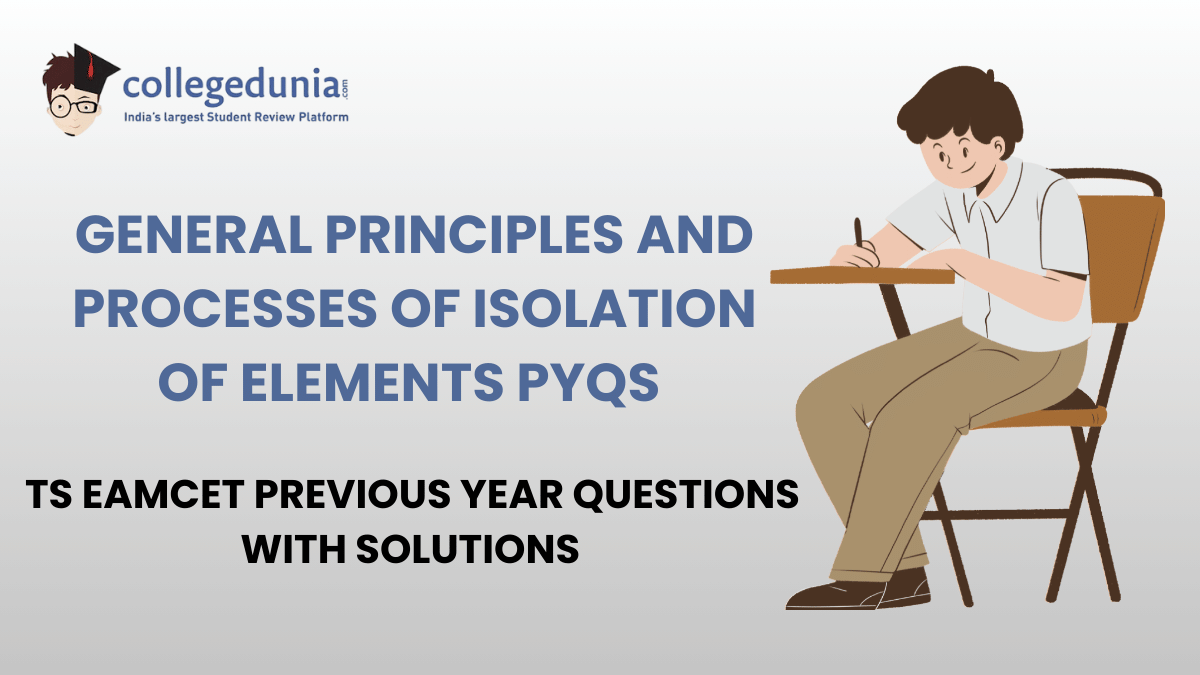 collegedunia.com
India's largest Student Review Platform

GENERAL PRINCIPLES AND PROCESSES OF ISOLATION OF ELEMENTS PYQS

TS EAMCET PREVIOUS YEAR QUESTIONS WITH SOLUTIONS